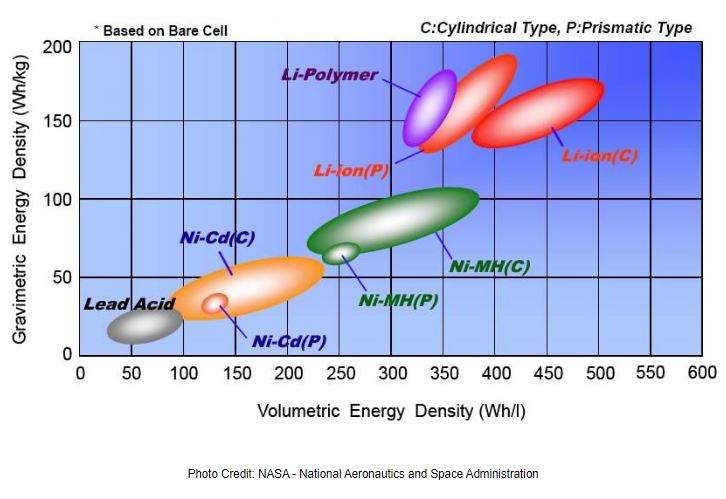 * Based on Bare Cell

C:Cylindrical Type, P:Prismatic Type

Gravimetric Energy Density (Wh/kg)

200
150
100
50
0

Li-Polymer

Li-ion(P)

Li-ion(C)

Ni-Cd(C)

Ni-MH(C)

Ni-MH(P)

Lead Acid

Ni-Cd(P)

0 50 100 150 200 250 300 350 400 450 500 550 600

Volumetric Energy Density (Wh/l)

Photo Credit: NASA - National Aeronautics and Space Administration